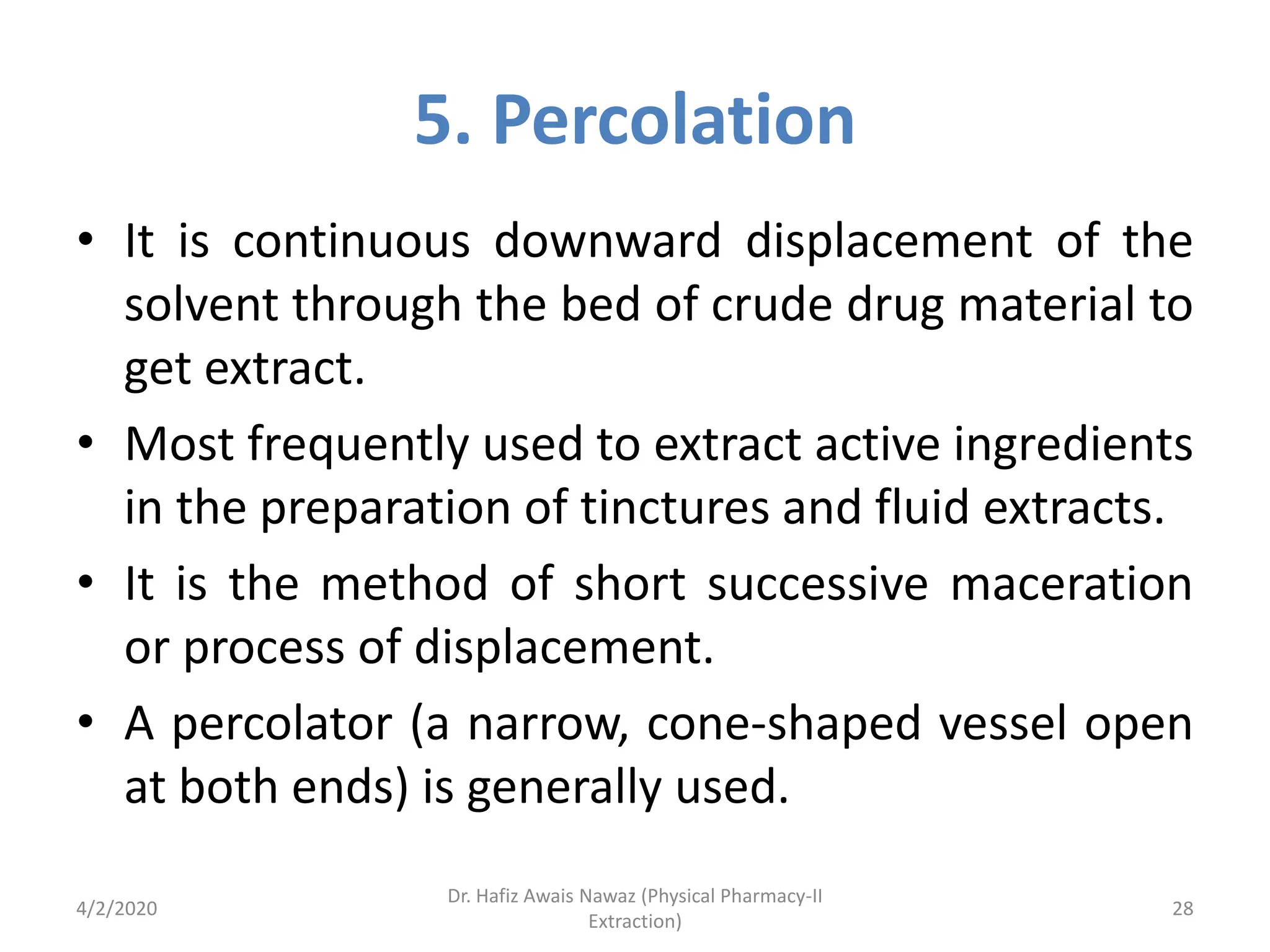 5. Percolation

• It is continuous downward displacement of the solvent through the bed of crude drug material to get extract.

• Most frequently used to extract active ingredients in the preparation of tinctures and fluid extracts.

• It is the method of short successive maceration or process of displacement.

• A percolator (a narrow, cone-shaped vessel open at both ends) is generally used.

4/2/2020

Dr. Hafiz Awais Nawaz (Physical Pharmacy-II Extraction)

28